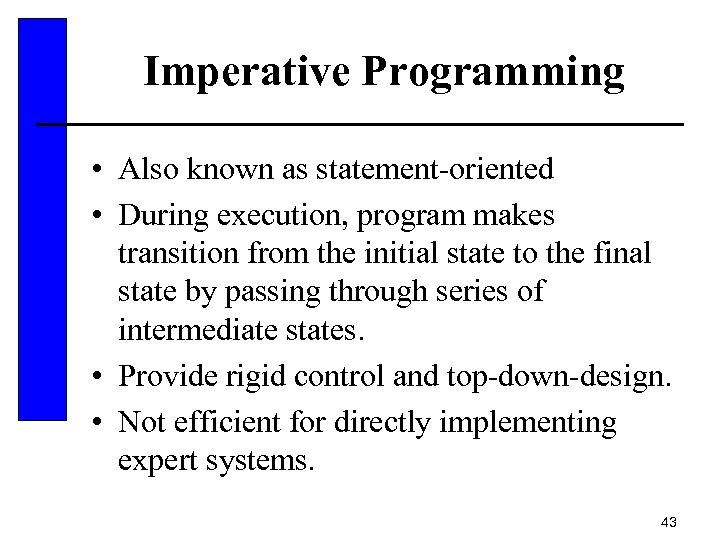 Imperative Programming

• Also known as statement-oriented
• During execution, program makes transition from the initial state to the final state by passing through series of intermediate states.
• Provide rigid control and top-down-design.
• Not efficient for directly implementing expert systems.

43